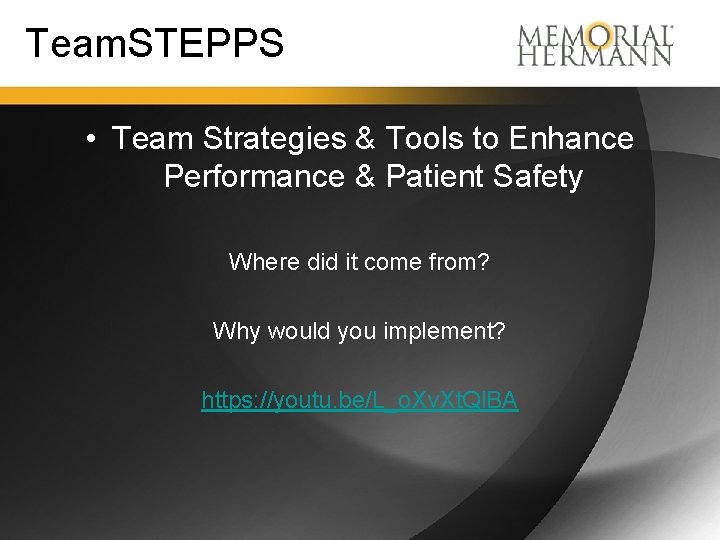 TeamSTEPPS

MEMORIAL HERMANN

• Team Strategies & Tools to Enhance Performance & Patient Safety

Where did it come from?

Why would you implement?

https://youtu.be/L_oXvXtQlBA